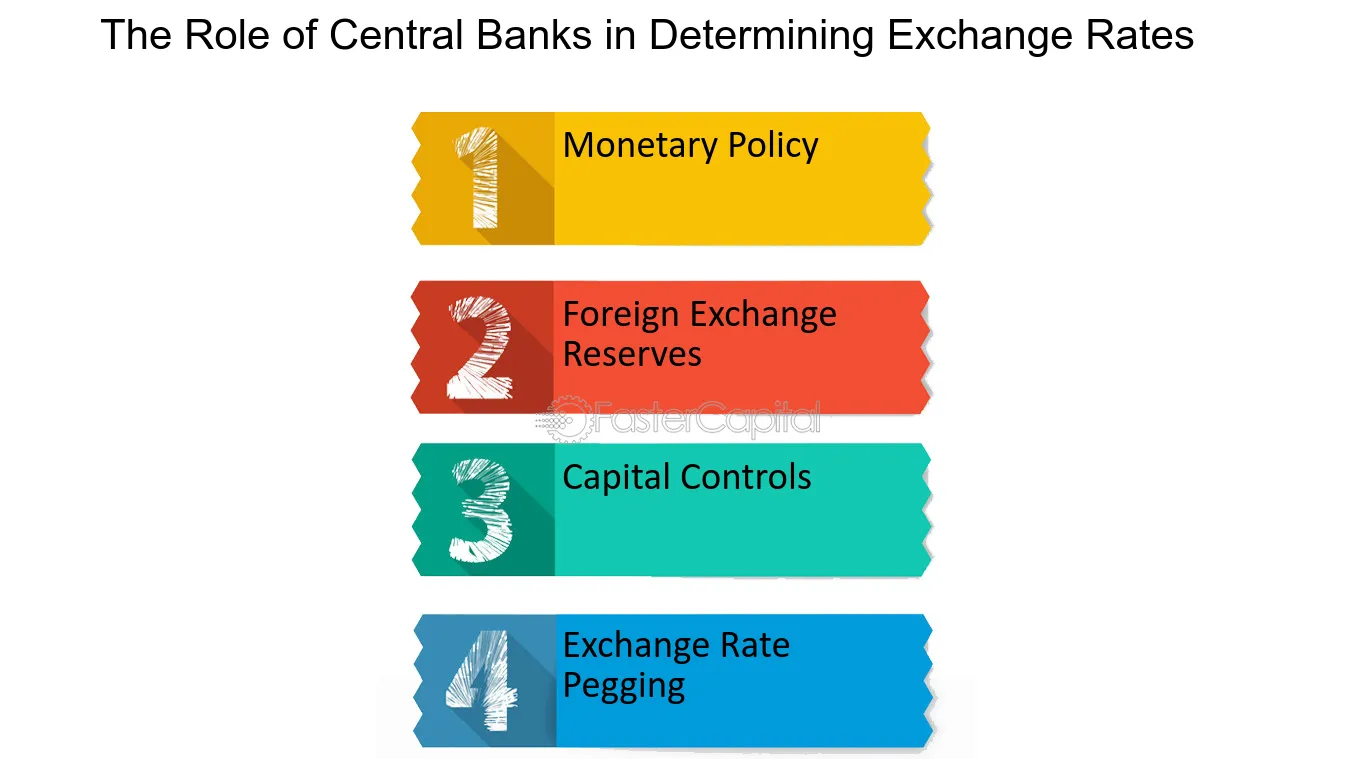 The Role of Central Banks in Determining Exchange Rates

1 Monetary Policy

2 Foreign Exchange Reserves

FasterCapital

3 Capital Controls

4 Exchange Rate Pegging